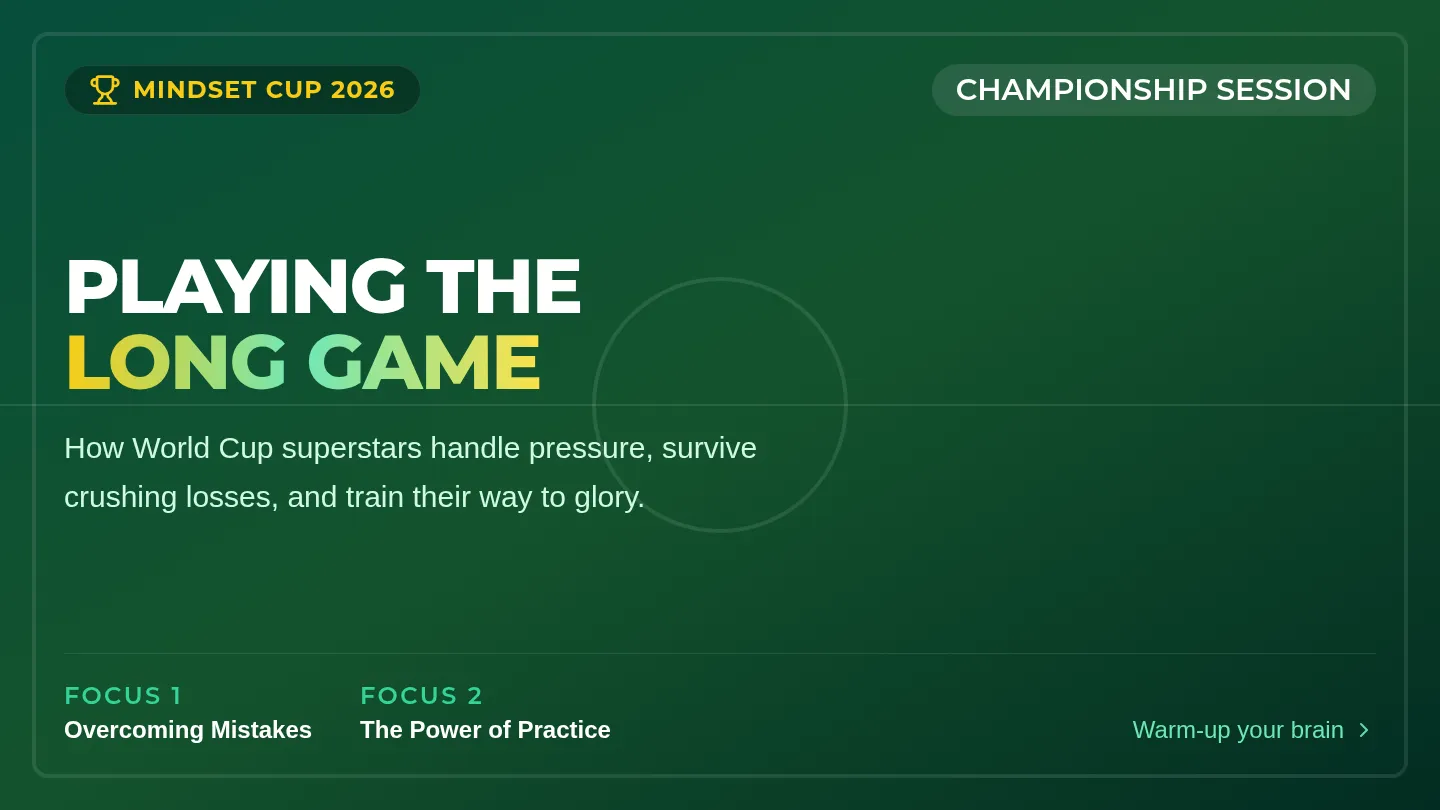 MINDSET CUP 2026

CHAMPIONSHIP SESSION

PLAYING THE
LONG GAME

How World Cup superstars handle pressure, survive crushing losses, and train their way to glory.

FOCUS 1
Overcoming Mistakes

FOCUS 2
The Power of Practice

Warm-up your brain